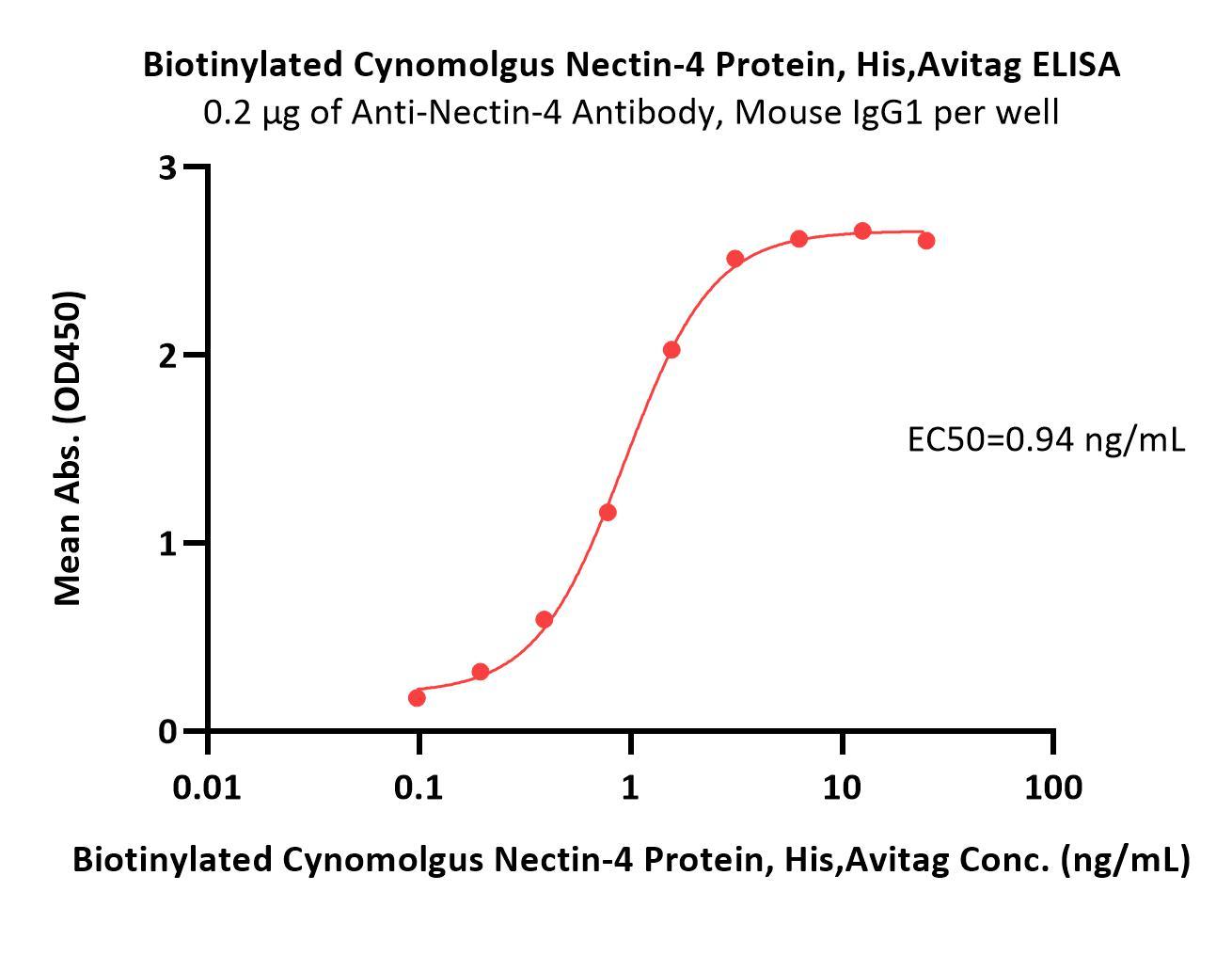 Biotinylated Cynomolgus Nectin-4 Protein, His,Avitag ELISA
0.2 μg of Anti-Nectin-4 Antibody, Mouse IgG1 per well

Mean Abs. (OD450)

3
2
1
0

EC50=0.94 ng/mL

0.01
0.1
1
10
100

Biotinylated Cynomolgus Nectin-4 Protein, His,Avitag Conc. (ng/mL)